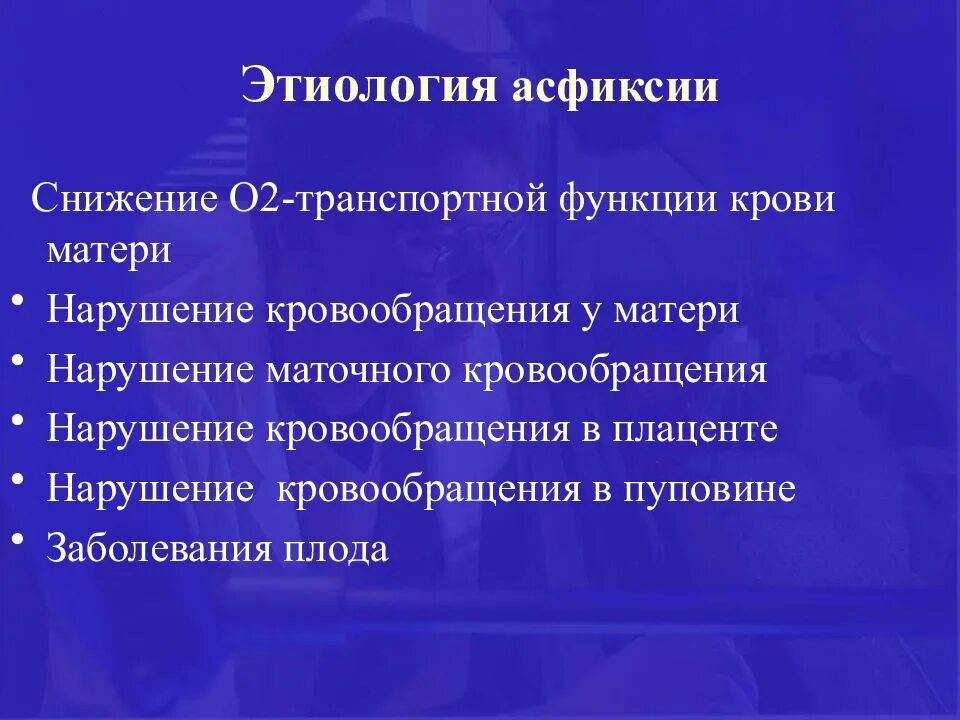 Этиология асфиксии

Снижение О2-транспортной функции крови матери

• Нарушение кровообращения у матери
• Нарушение маточного кровообращения
• Нарушение кровообращения в плаценте
• Нарушение кровообращения в пуповине
• Заболевания плода